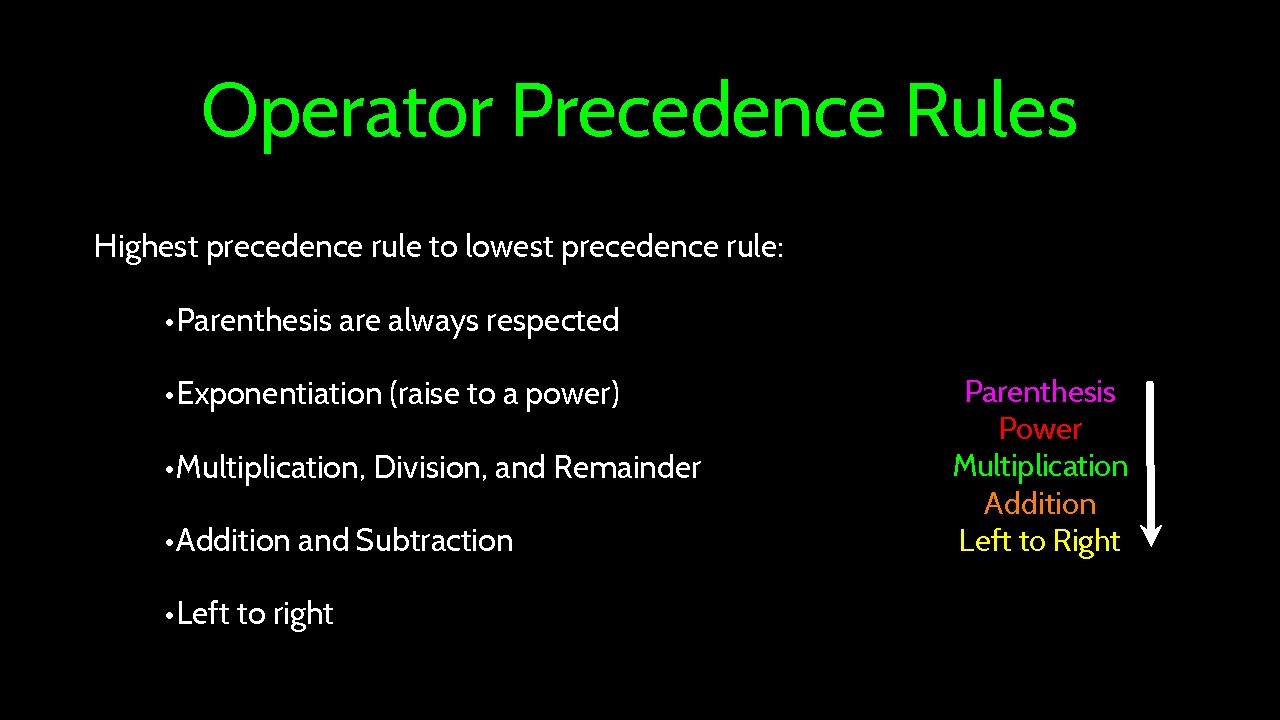 Operator Precedence Rules

Highest precedence rule to lowest precedence rule:

• Parenthesis are always respected

• Exponentiation (raise to a power)

• Multiplication, Division, and Remainder

• Addition and Subtraction

• Left to right

Parenthesis
Power
Multiplication
Addition
Left to Right